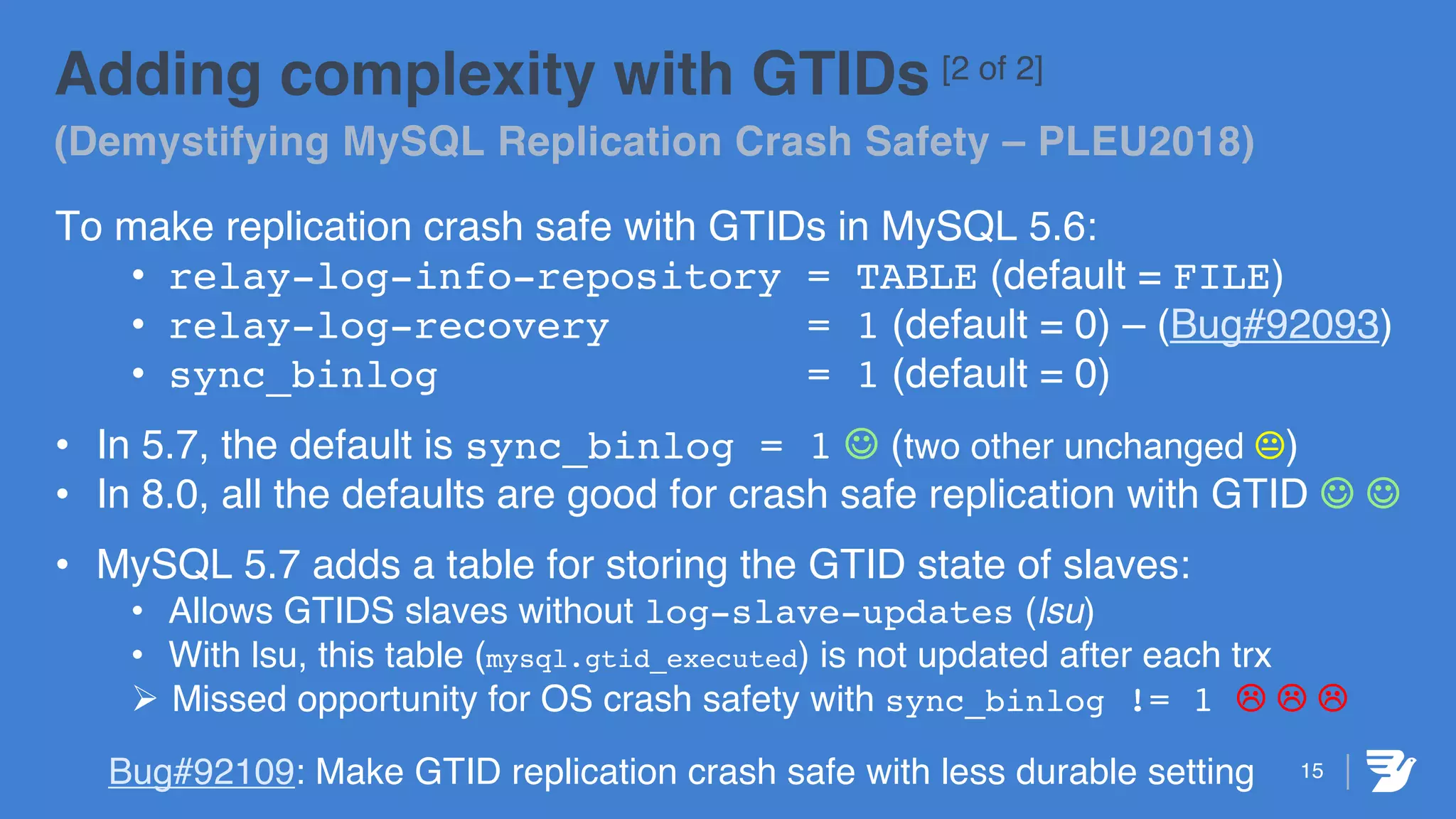 Adding complexity with GTIDs [2 of 2]
(Demystifying MySQL Replication Crash Safety – PLEU2018)

To make replication crash safe with GTIDs in MySQL 5.6:
• relay-log-info-repository = TABLE (default = FILE)
• relay-log-recovery = 1 (default = 0) – (Bug#92093)
• sync_binlog = 1 (default = 0)

• In 5.7, the default is sync_binlog = 1 ☺ (two other unchanged 😐)
• In 8.0, all the defaults are good for crash safe replication with GTID ☺ ☺

• MySQL 5.7 adds a table for storing the GTID state of slaves:
• Allows GTIDS slaves without log-slave-updates (lsu)
• With lsu, this table (mysql.gtid_executed) is not updated after each trx
➢ Missed opportunity for OS crash safety with sync_binlog != 1 ☹ ☹ ☹

Bug#92109: Make GTID replication crash safe with less durable setting

15